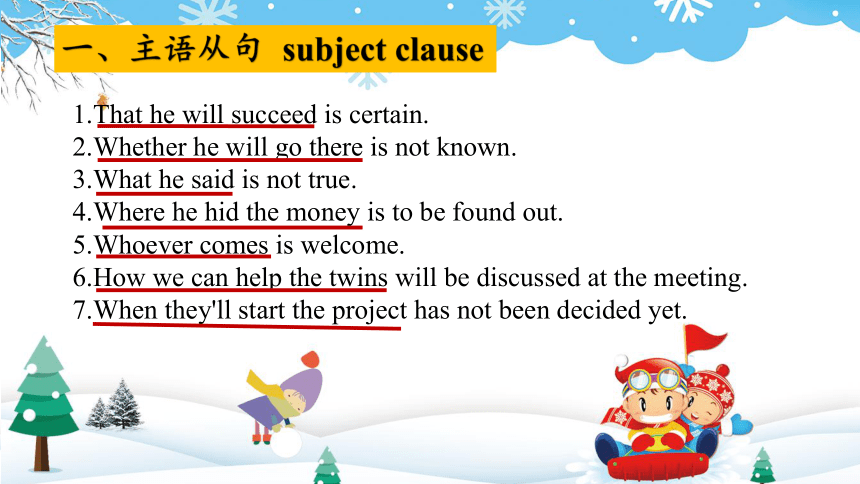 一、主语从句 subject clause

1.That he will succeed is certain.
2.Whether he will go there is not known.
3.What he said is not true.
4.Where he hid the money is to be found out.
5.Whoever comes is welcome.
6.How we can help the twins will be discussed at the meeting.
7.When they'll start the project has not been decided yet.